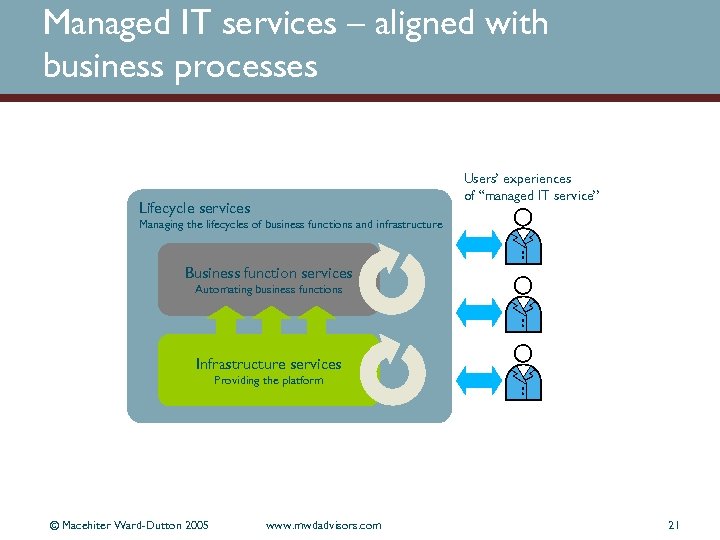 Managed IT services – aligned with business processes

Users' experiences of "managed IT service"

Lifecycle services
Managing the lifecycles of business functions and infrastructure

Business function services
Automating business functions

Infrastructure services
Providing the platform

© Macehiter Ward-Dutton 2005

www.mwdadvisors.com

21